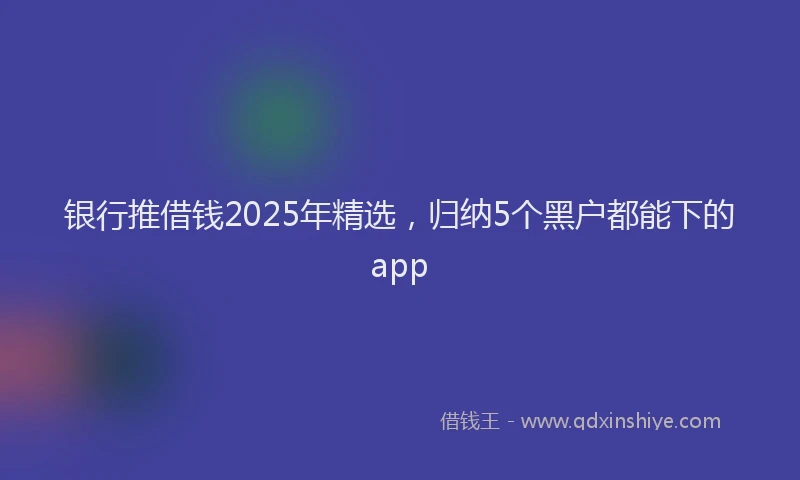 银行推借钱2025年精选，归纳5个黑户都能下的app

借钱王 - www.qdxinshiye.com